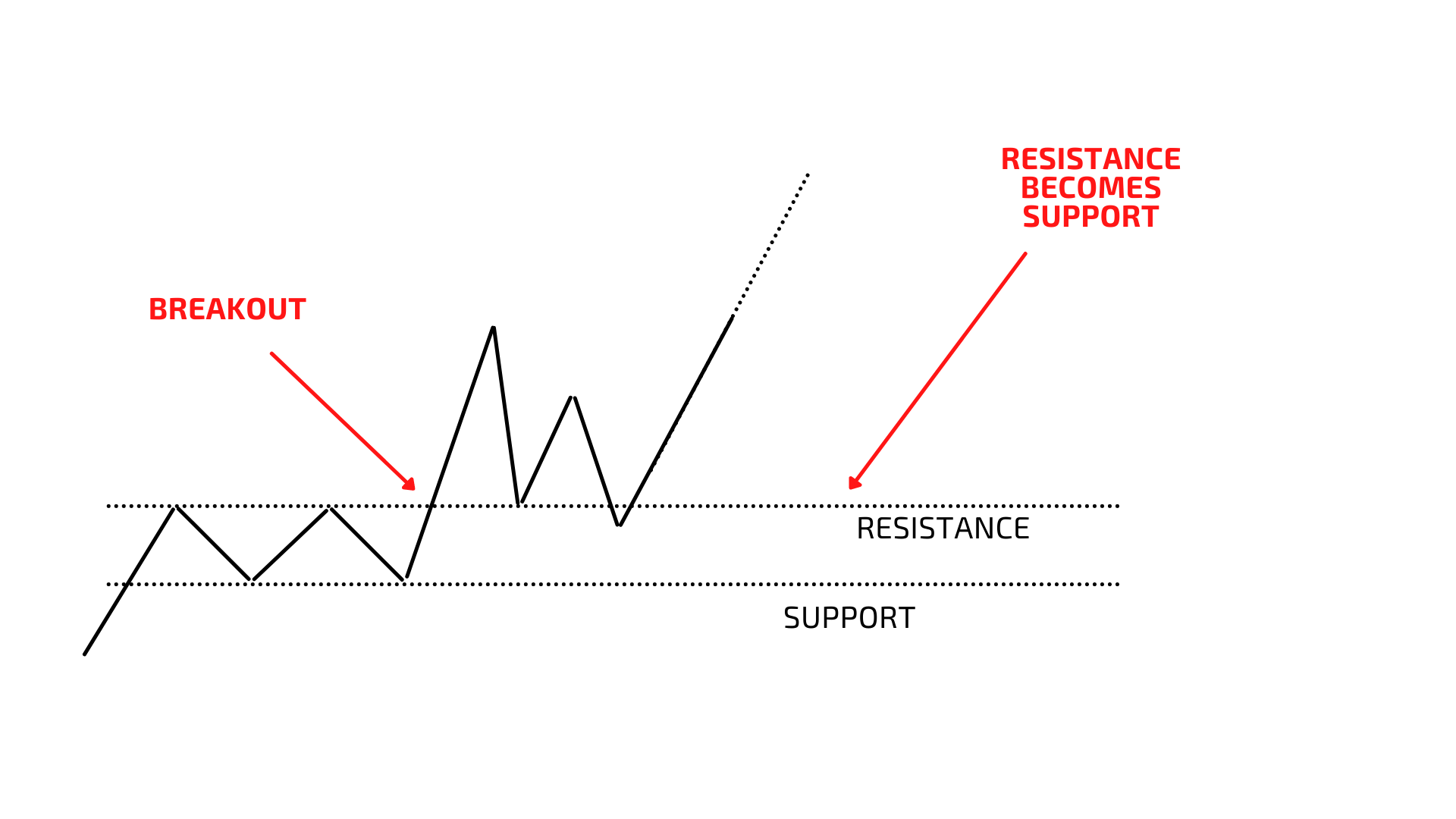 RESISTANCE BECOMES SUPPORT

BREAKOUT

RESISTANCE

SUPPORT